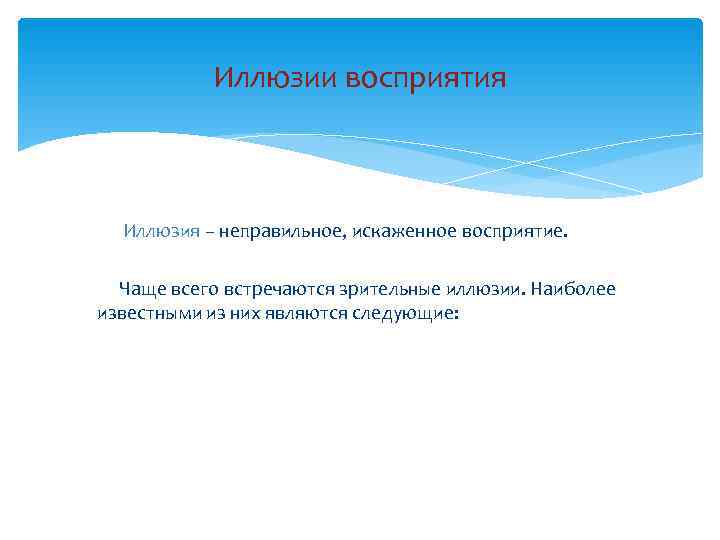 Иллюзии восприятия

Иллюзия – неправильное, искаженное восприятие.

Чаще всего встречаются зрительные иллюзии. Наиболее известными из них являются следующие: